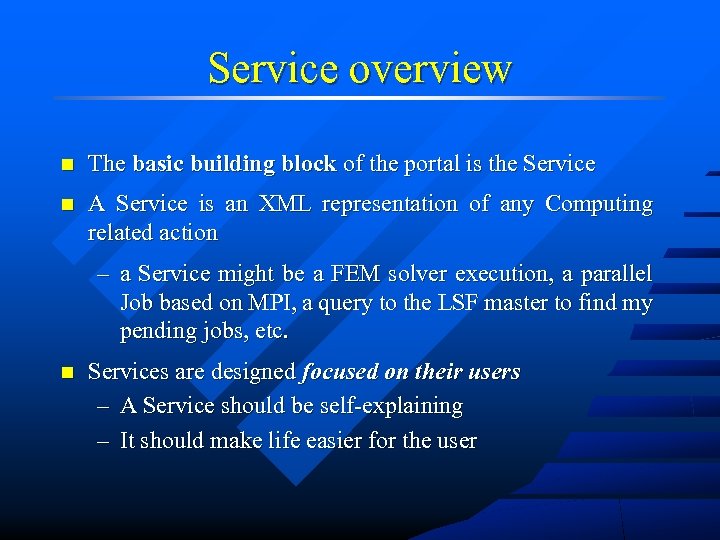 Service overview

■ The basic building block of the portal is the Service

■ A Service is an XML representation of any Computing related action

– a Service might be a FEM solver execution, a parallel Job based on MPI, a query to the LSF master to find my pending jobs, etc.

■ Services are designed focused on their users

– A Service should be self-explaining

– It should make life easier for the user